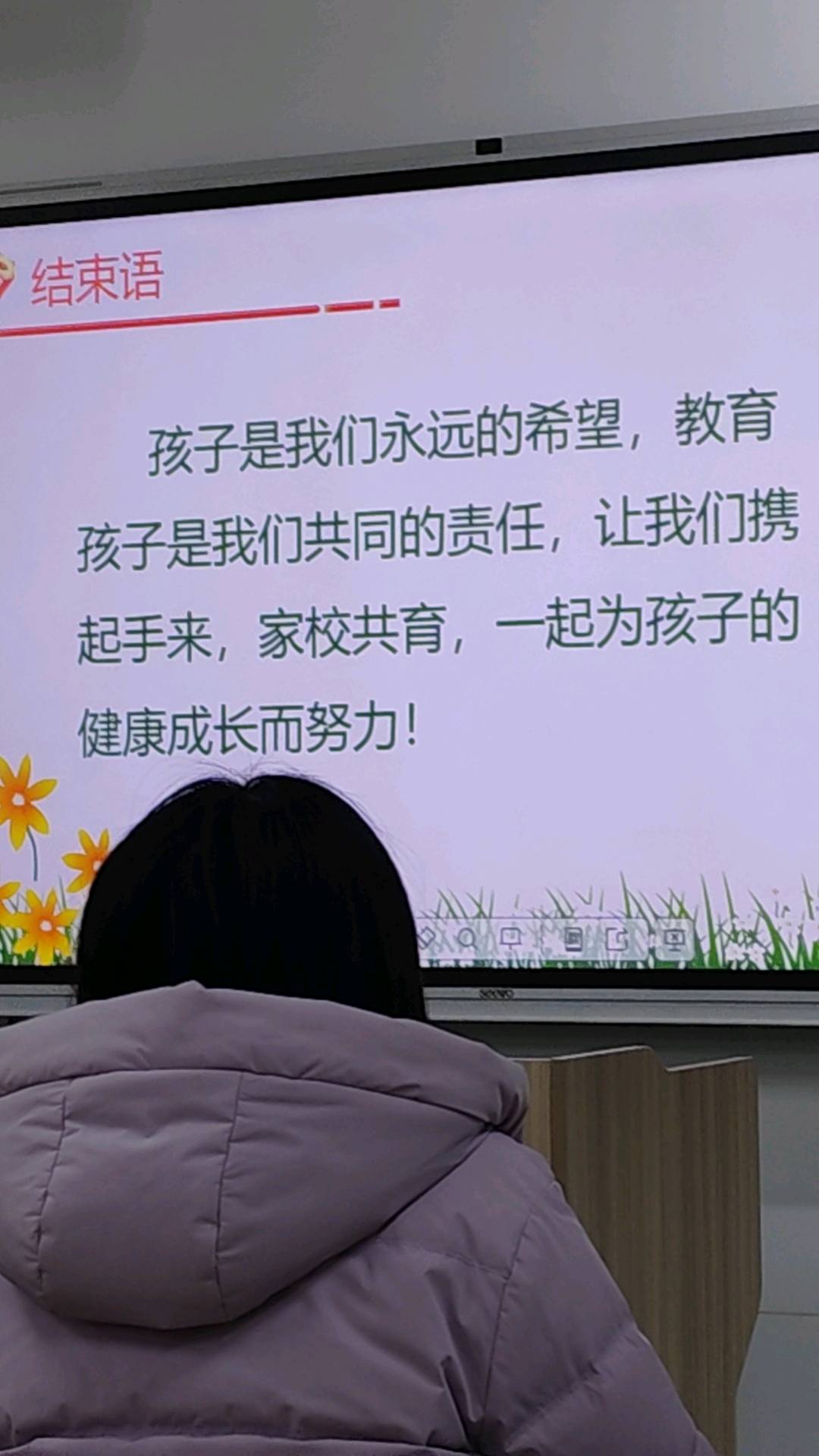 结束语

孩子是我们永远的希望，教育孩子是我们共同的责任，让我们携起手来，家校共育，一起为孩子的健康成长而努力！

seewo